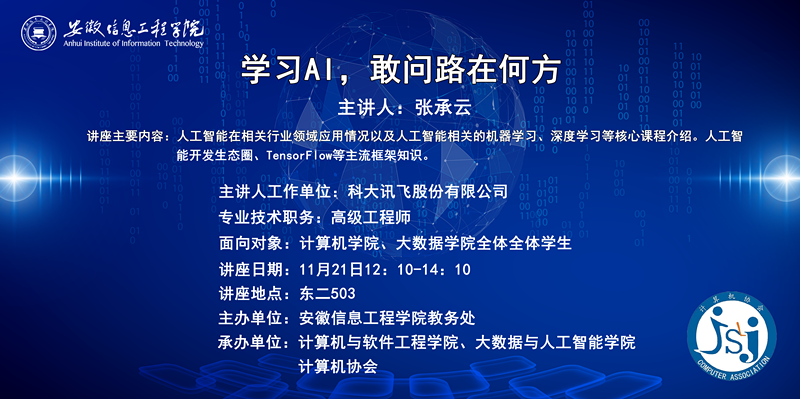 安徽信息工程学院
Anhui Institute of Information Technology

学习AI，敢问路在何方

主讲人：张承云

讲座主要内容：人工智能在相关行业领域应用情况以及人工智能相关的机器学习、深度学习等核心课程介绍。人工智能开发生态圈、TensorFlow等主流框架知识。

主讲人工作单位：科大讯飞股份有限公司

专业技术职务：高级工程师

面向对象：计算机学院、大数据学院全体全体学生

讲座日期：11月21日12：10-14：10

讲座地点：东二503

主办单位：安徽信息工程学院教务处

承办单位：计算机与软件工程学院、大数据与人工智能学院
计算机协会

计算机协会
JSJ
COMPUTER ASSOCIATION